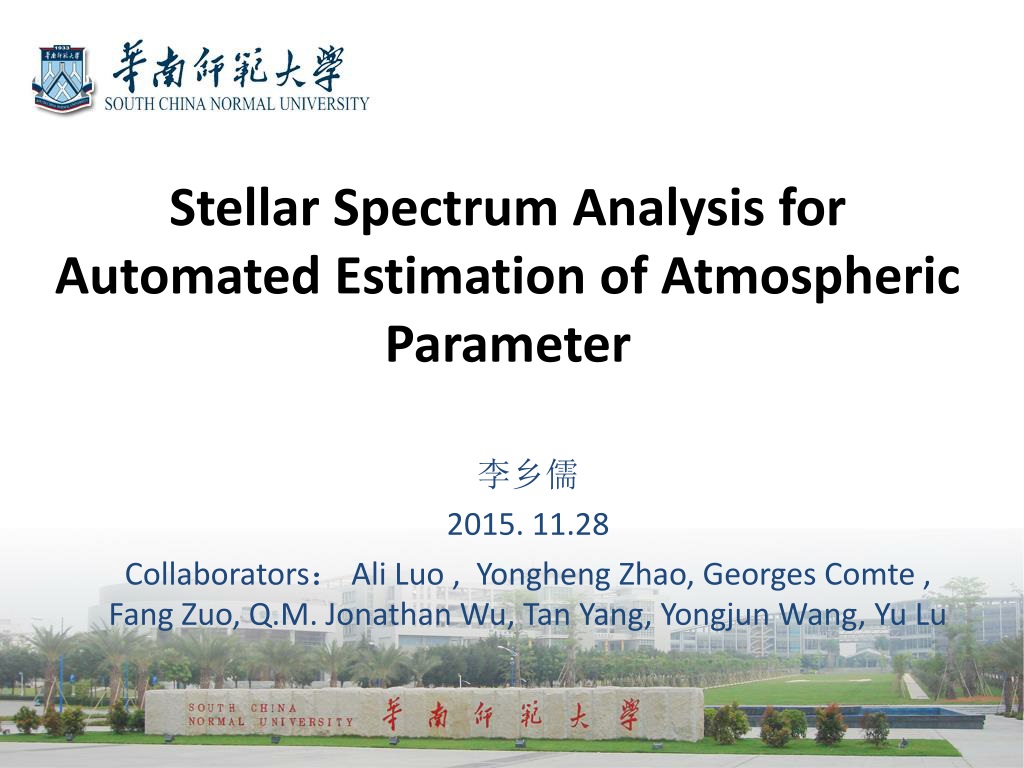 1933
華南師範大學
SOUTH CHINA NORMAL UNIVERSITY

Stellar Spectrum Analysis for Automated Estimation of Atmospheric Parameter

李乡儒

2015. 11.28

Collaborators： Ali Luo , Yongheng Zhao, Georges Comte , Fang Zuo, Q.M. Jonathan Wu, Tan Yang, Yongjun Wang, Yu Lu

SOUTH CHINA NORMAL UNIVERSITY 華南師範大學